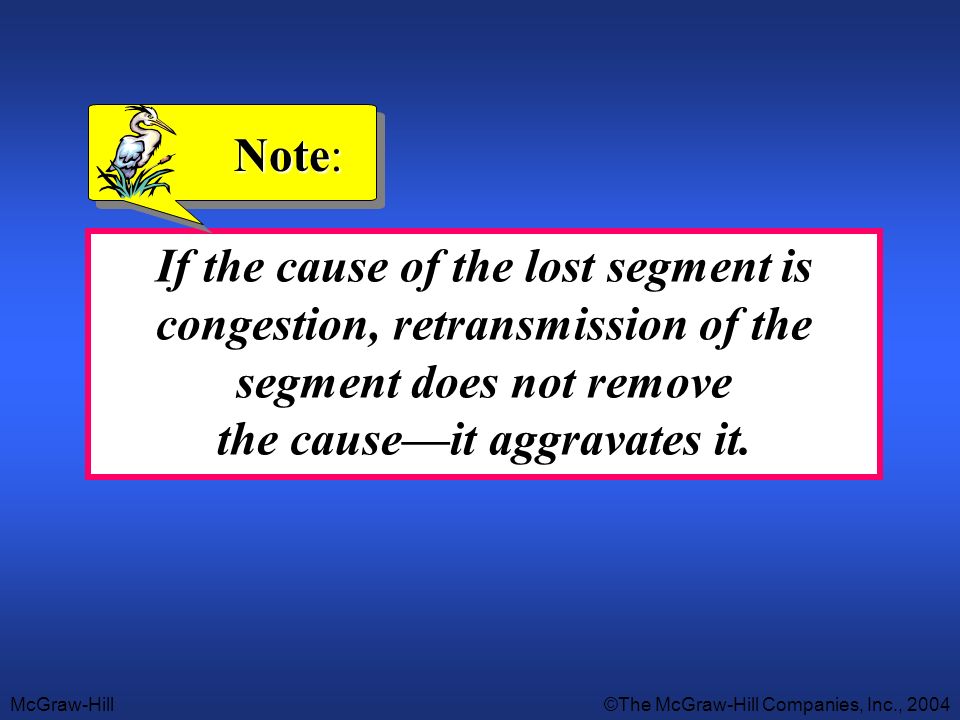 Note:

If the cause of the lost segment is congestion, retransmission of the segment does not remove the cause—it aggravates it.

McGraw-Hill

©The McGraw-Hill Companies, Inc., 2004